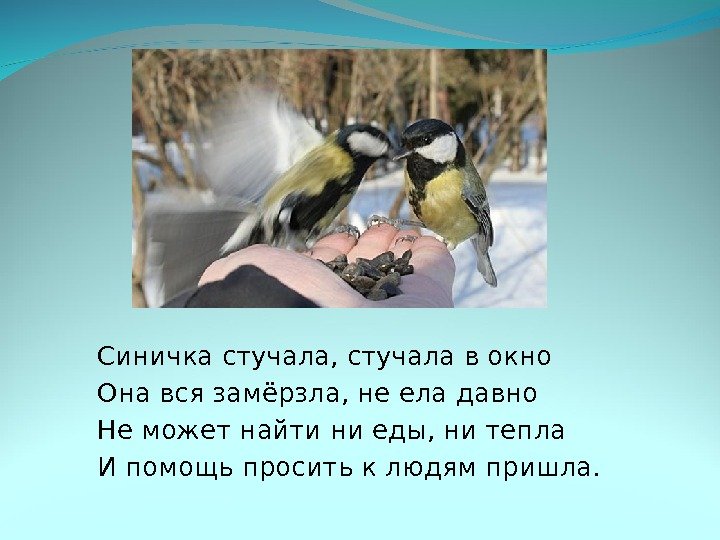 Синичка стучала, стучала в окно
Она вся замёрзла, не ела давно
Не может найти ни еды, ни тепла
И помощь просить к людям пришла.